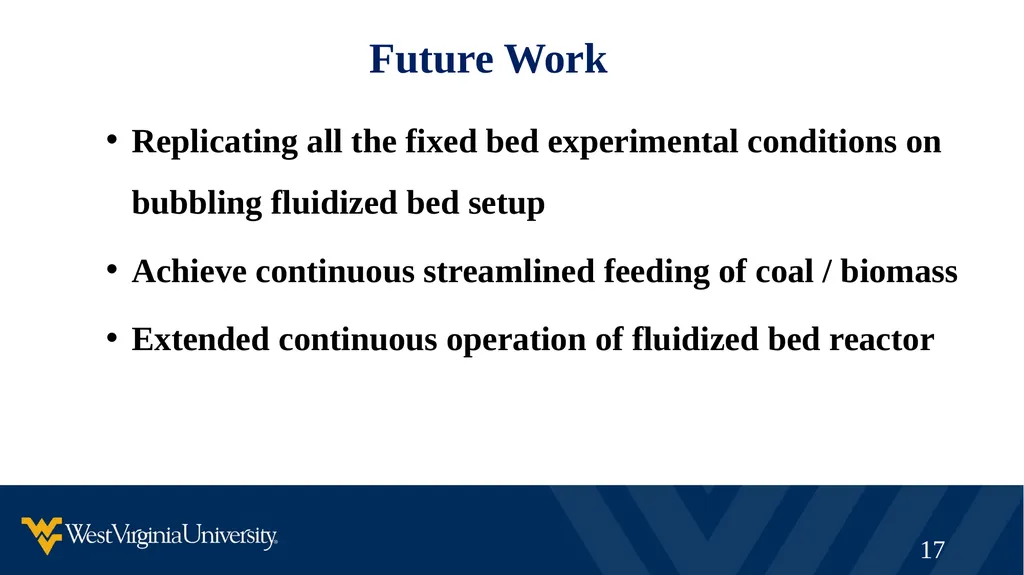 Future Work

• Replicating all the fixed bed experimental conditions on bubbling fluidized bed setup

• Achieve continuous streamlined feeding of coal / biomass

• Extended continuous operation of fluidized bed reactor

WestVirginiaUniversity.

17